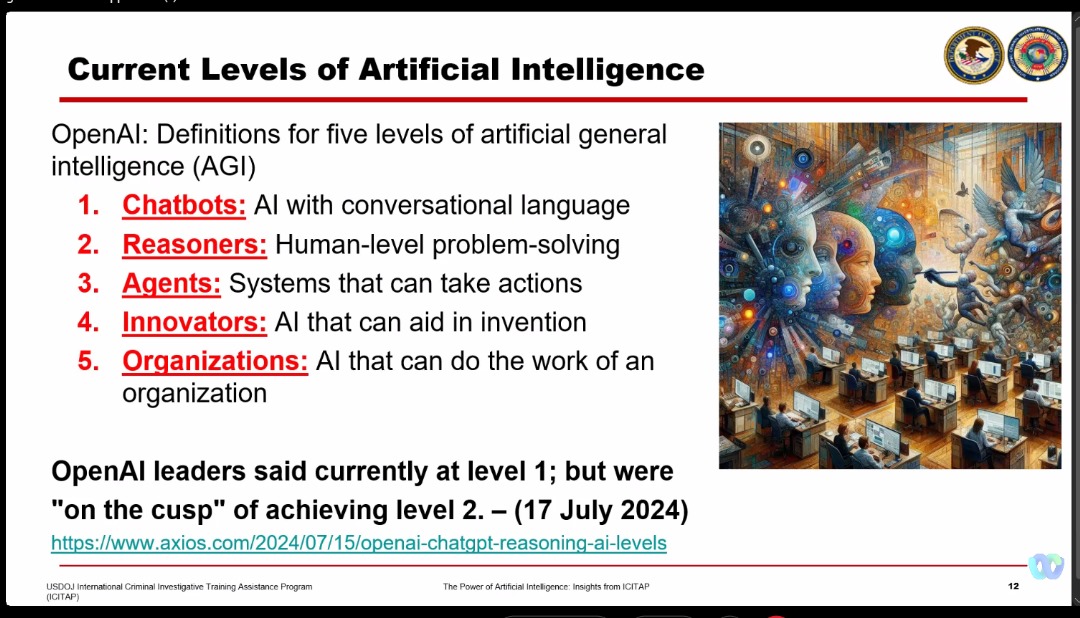 Current Levels of Artificial Intelligence

OpenAI: Definitions for five levels of artificial general intelligence (AGI)

1. Chatbots: AI with conversational language
2. Reasoners: Human-level problem-solving
3. Agents: Systems that can take actions
4. Innovators: AI that can aid in invention
5. Organizations: AI that can do the work of an organization

OpenAI leaders said currently at level 1; but were "on the cusp" of achieving level 2. – (17 July 2024)
https://www.axios.com/2024/07/15/openai-chatgpt-reasoning-ai-levels

USDOJ International Criminal Investigative Training Assistance Program (ICITAP)

The Power of Artificial Intelligence: Insights from ICITAP

12